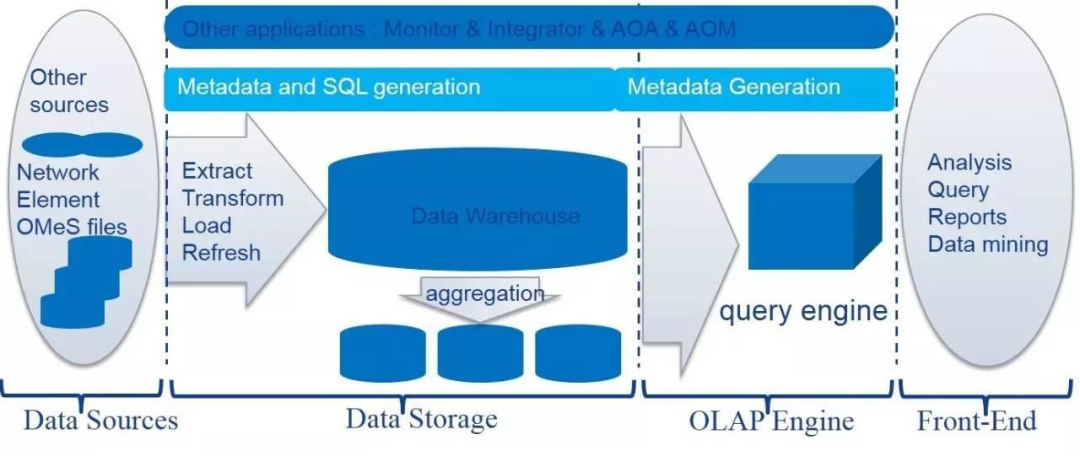 Other applications : Monitor & Integrator & AOA & AOM

Metadata and SQL generation

Metadata Generation

Other sources

Network Element OMeS files

Extract
Transform
Load
Refresh

Data Warehouse

aggregation

query engine

Analysis
Query
Reports
Data mining

Data Sources

Data Storage

OLAP Engine

Front-End